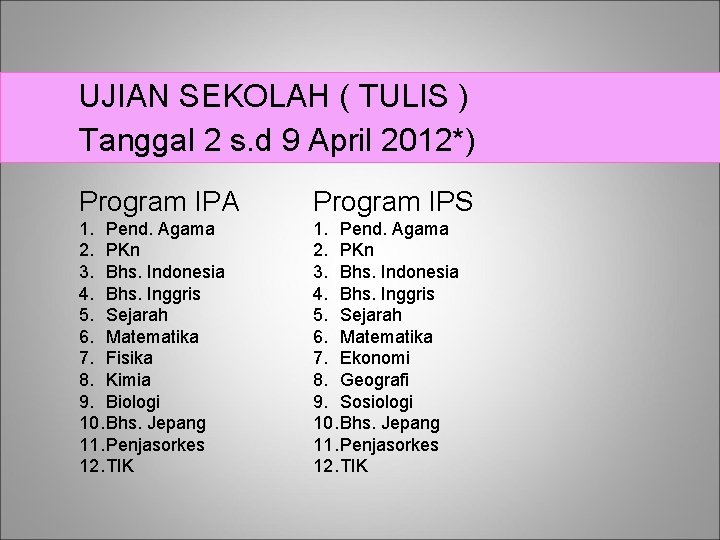 UJIAN SEKOLAH ( TULIS )
Tanggal 2 s.d 9 April 2012*)

Program IPA
1. Pend. Agama
2. PKn
3. Bhs. Indonesia
4. Bhs. Inggris
5. Sejarah
6. Matematika
7. Fisika
8. Kimia
9. Biologi
10.Bhs. Jepang
11.Penjasorkes
12.TIK

Program IPS
1. Pend. Agama
2. PKn
3. Bhs. Indonesia
4. Bhs. Inggris
5. Sejarah
6. Matematika
7. Ekonomi
8. Geografi
9. Sosiologi
10.Bhs. Jepang
11.Penjasorkes
12.TIK